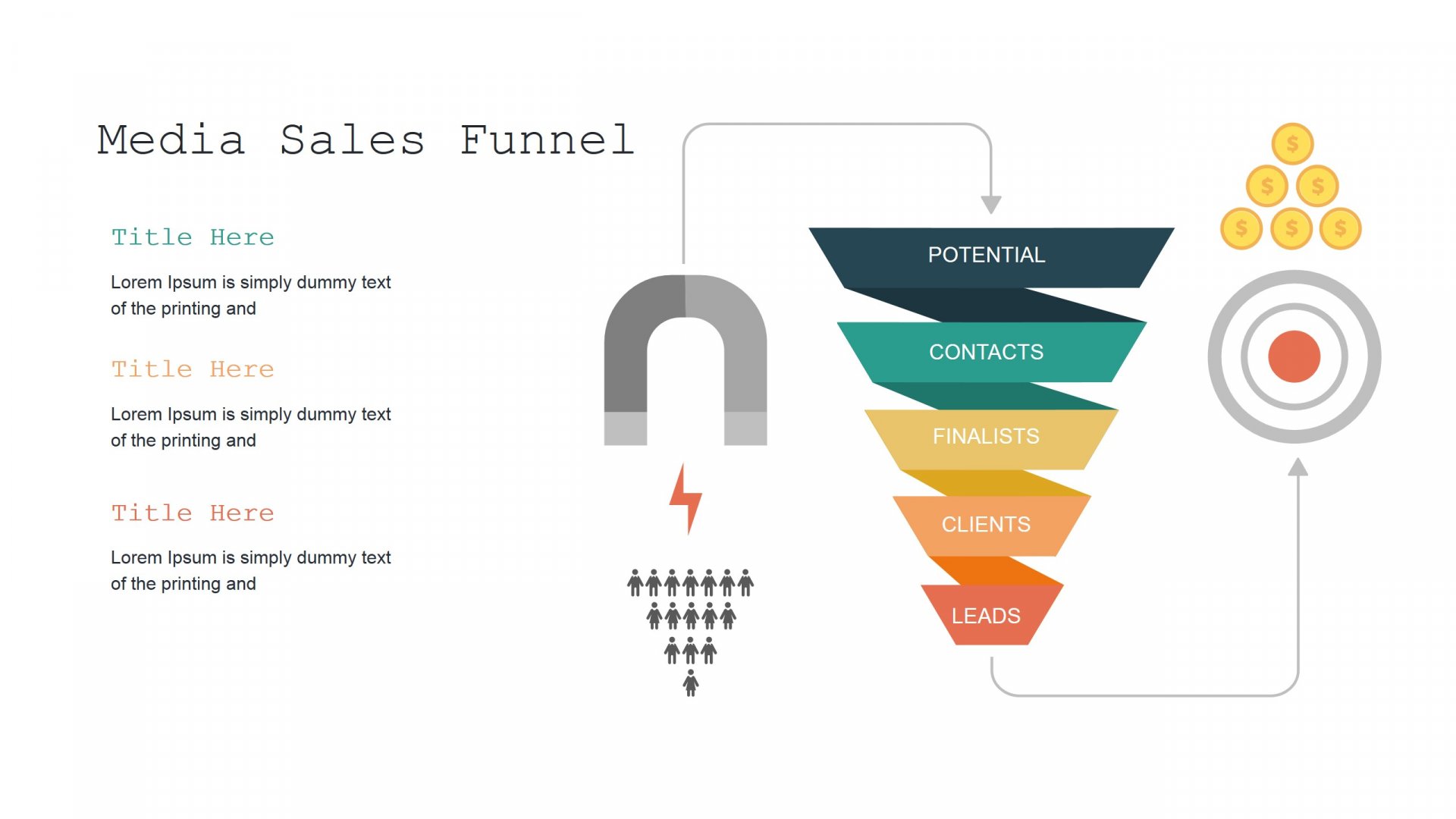 Media Sales Funnel

Title Here

Lorem Ipsum is simply dummy text of the printing and

Title Here

Lorem Ipsum is simply dummy text of the printing and

Title Here

Lorem Ipsum is simply dummy text of the printing and

POTENTIAL

CONTACTS

FINALISTS

CLIENTS

LEADS

$ $ $ $ $ $